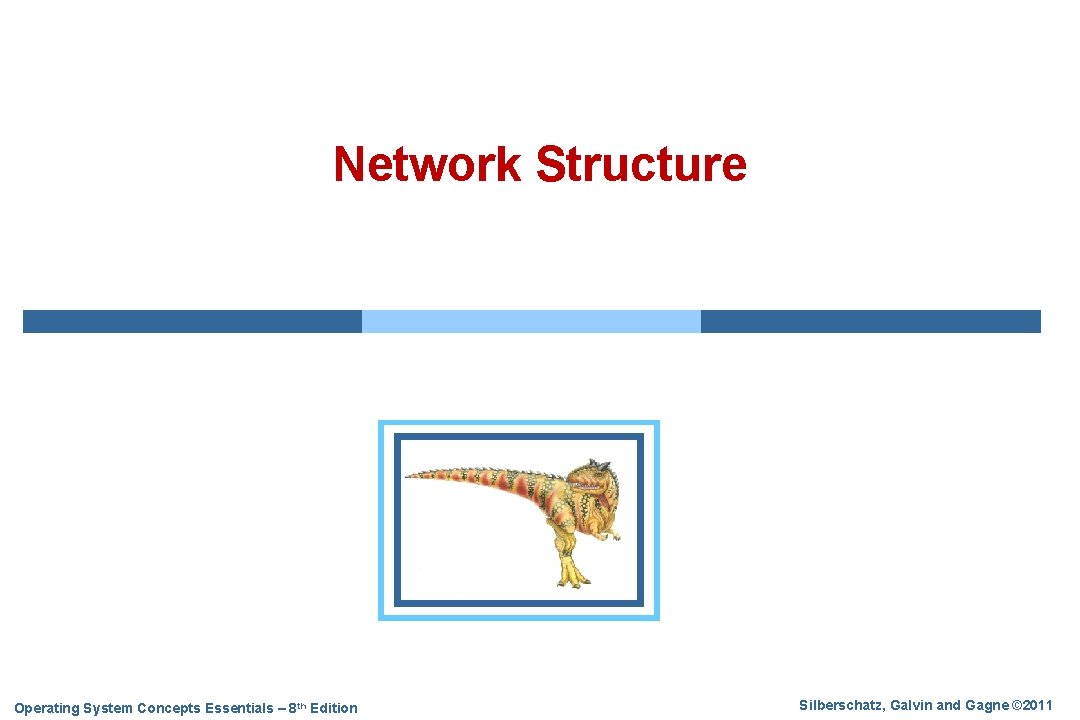 Network Structure

Operating System Concepts Essentials – 8th Edition

Silberschatz, Galvin and Gagne ©2011